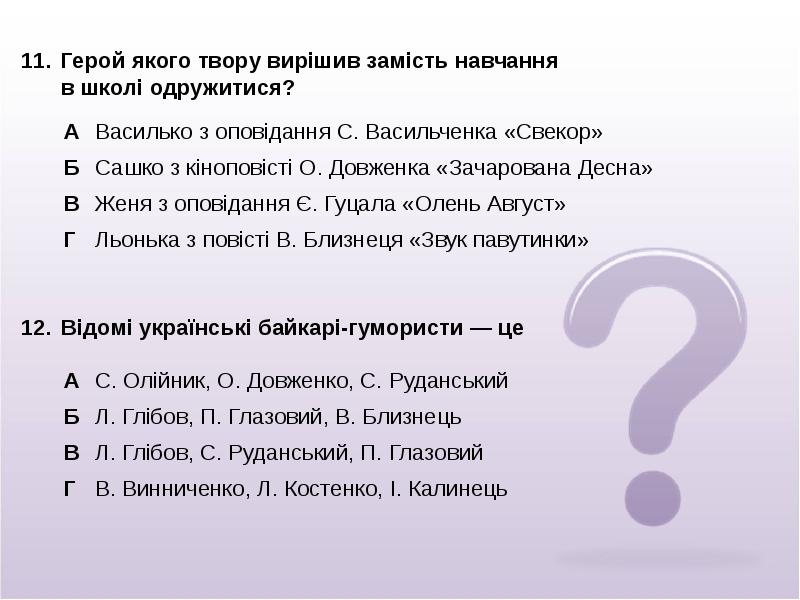 11. Герой якого твору вирішив замість навчання в школі одружитися?

А Василько з оповідання С. Васильченка «Свекор»
Б Сашко з кіноповісті О. Довженка «Зачарована Десна»
В Женя з оповідання Є. Гуцала «Олень Август»
Г Льонька з повісті В. Близнеця «Звук павутинки»

12. Відомі українські байкарі-гумористи — це

А С. Олійник, О. Довженко, С. Руданський
Б Л. Глібов, П. Глазовий, В. Близнець
В Л. Глібов, С. Руданський, П. Глазовий
Г В. Винниченко, Л. Костенко, І. Калинець